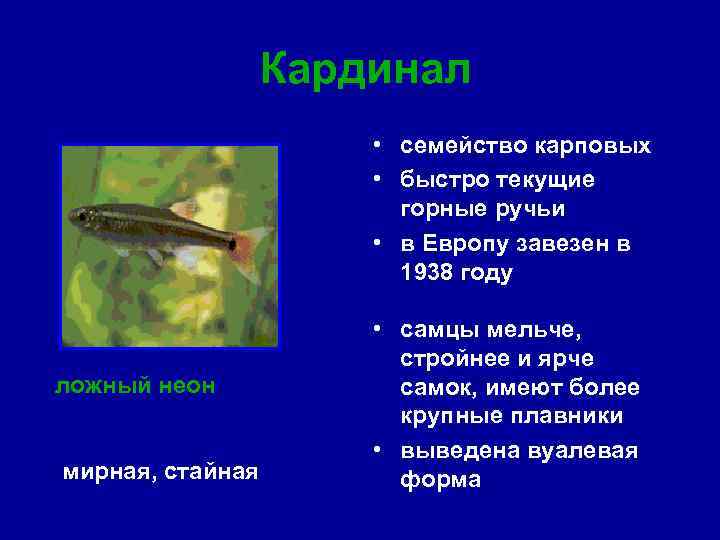 Кардинал

ложный неон

мирная, стайная

• семейство карповых
• быстро текущие горные ручьи
• в Европу завезен в 1938 году

• самцы мельче, стройнее и ярче самок, имеют более крупные плавники
• выведена вуалевая форма